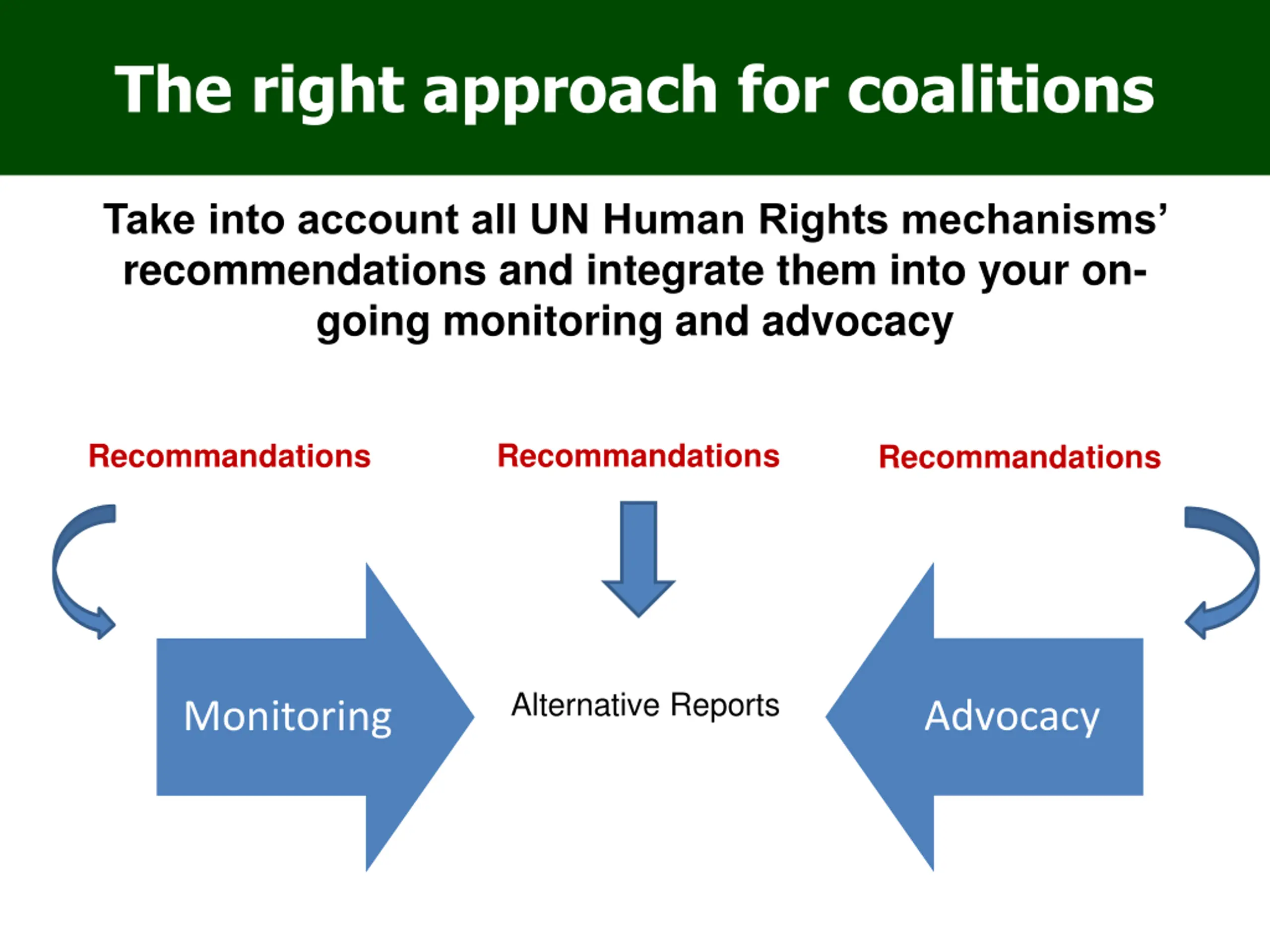 The right approach for coalitions

Take into account all UN Human Rights mechanisms' recommendations and integrate them into your on-going monitoring and advocacy

Recommandations

Recommandations

Recommandations

Monitoring

Alternative Reports

Advocacy